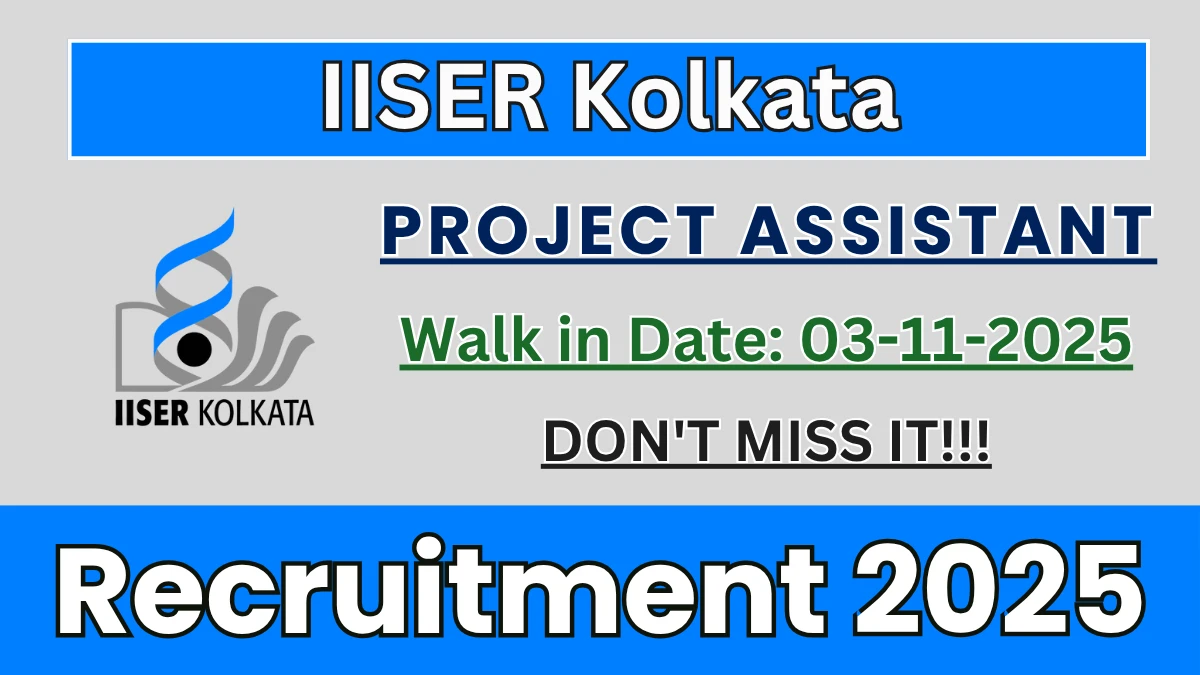 IISER Kolkata

IISER KOLKATA

PROJECT ASSISTANT

Walk in Date: 03-11-2025

DON'T MISS IT!!!

Recruitment 2025